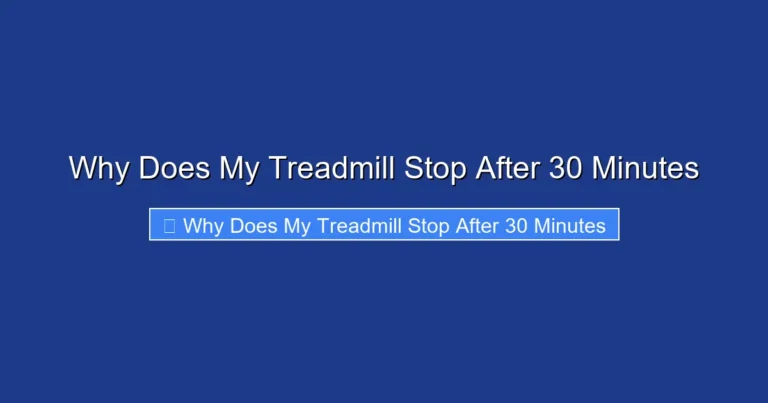 Why Does My Treadmill Stop After 30 Minutes

Why Does My Treadmill Stop After 30 Minutes